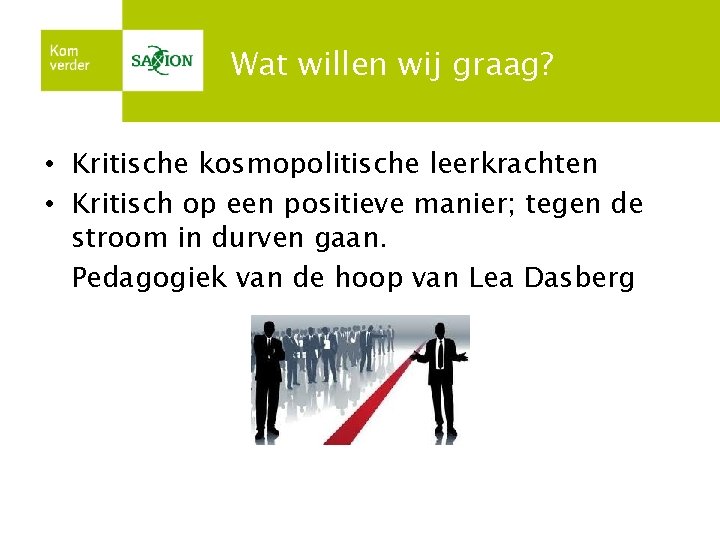 Kom verder

SAXION

Wat willen wij graag?

• Kritische kosmopolitische leerkrachten
• Kritisch op een positieve manier; tegen de stroom in durven gaan.
Pedagogiek van de hoop van Lea Dasberg